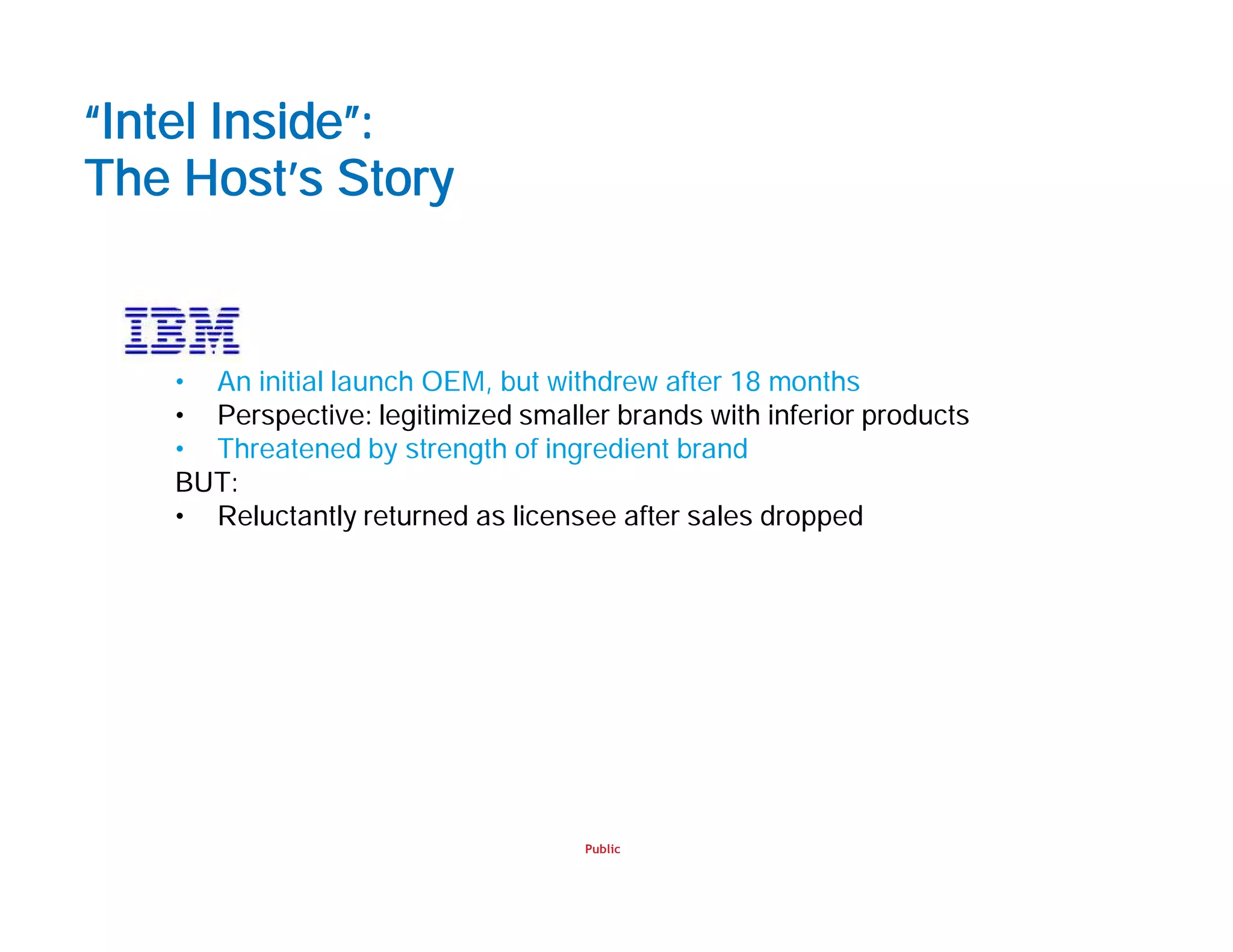 “Intel Inside”:
The Host’s Story

IBM

• An initial launch OEM, but withdrew after 18 months
• Perspective: legitimized smaller brands with inferior products
• Threatened by strength of ingredient brand
BUT:
• Reluctantly returned as licensee after sales dropped

Public